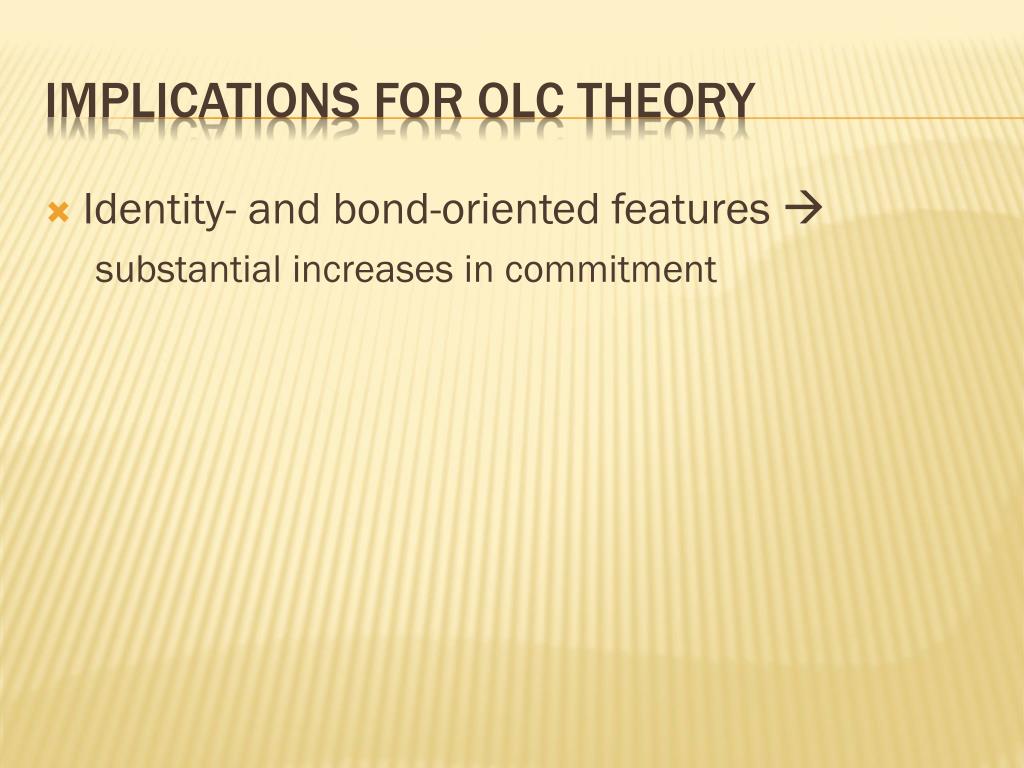 IMPLICATIONS FOR OLC THEORY

Identity- and bond-oriented features →
substantial increases in commitment